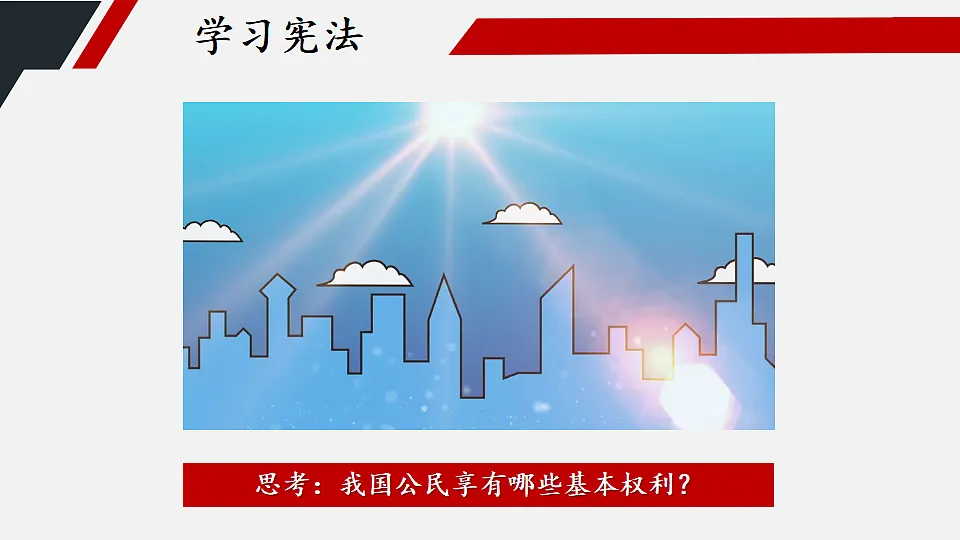 学习宪法

思考：我国公民享有哪些基本权利？